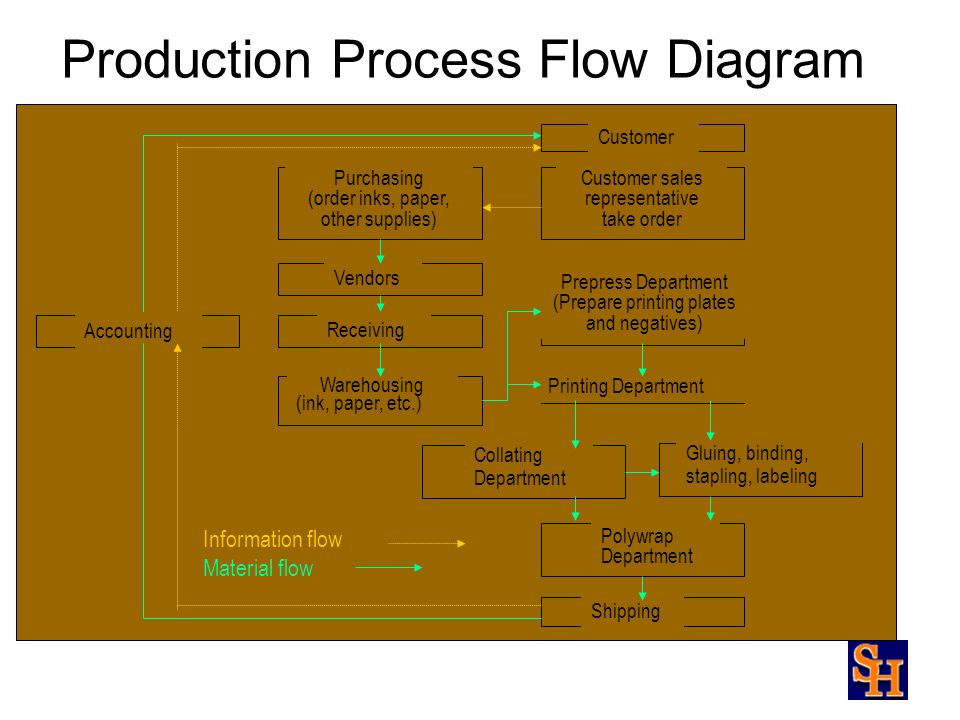 Production Process Flow Diagram

Customer

Purchasing (order inks, paper, other supplies)

Customer sales representative take order

Vendors

Prepress Department (Prepare printing plates and negatives)

Accounting

Receiving

Warehousing (ink, paper, etc.)

Printing Department

Collating Department

Gluing, binding, stapling, labeling

Information flow

Material flow

Polywrap Department

Shipping

SH